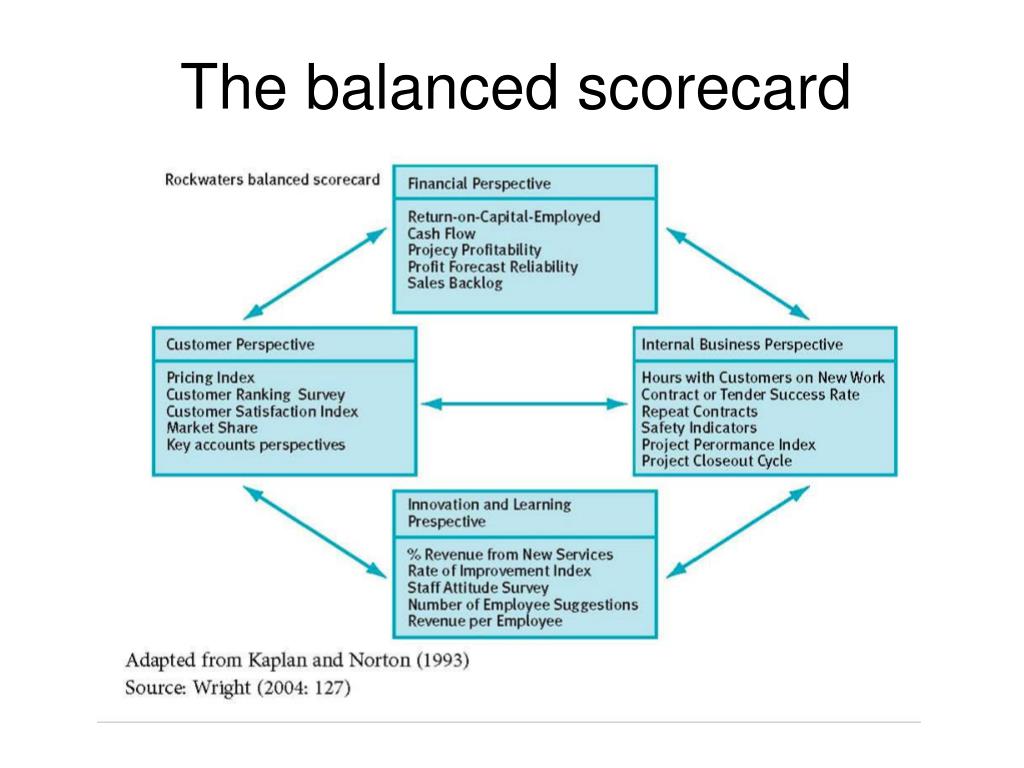 The balanced scorecard

Rockwaters balanced scorecard

Financial Perspective

Return-on-Capital-Employed
Cash Flow
Projecy Profitability
Profit Forecast Reliability
Sales Backlog

Customer Perspective

Pricing Index
Customer Ranking Survey
Customer Satisfaction Index
Market Share
Key accounts perspectives

Internal Business Perspective

Hours with Customers on New Work
Contract or Tender Success Rate
Repeat Contracts
Safety Indicators
Project Perormance Index
Project Closeout Cycle

Innovation and Learning Prespective

% Revenue from New Services
Rate of Improvement Index
Staff Attitude Survey
Number of Employee Suggestions
Revenue per Employee

Adapted from Kaplan and Norton (1993)
Source: Wright (2004: 127)